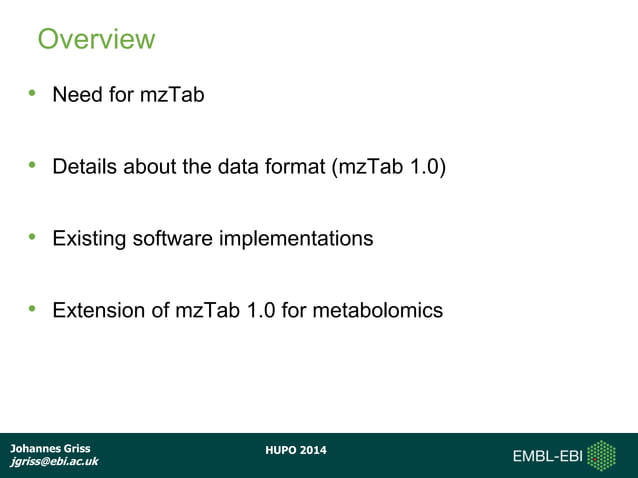 Overview

• Need for mzTab

• Details about the data format (mzTab 1.0)

• Existing software implementations

• Extension of mzTab 1.0 for metabolomics

Johannes Griss
jgriss@ebi.ac.uk

HUPO 2014

EMBL-EBI